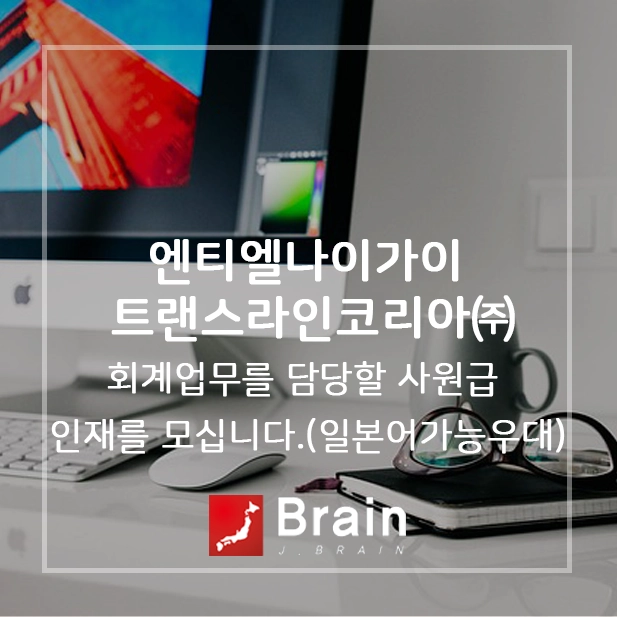 엔티엘나이가이
트랜스라인코리아㈜
회계업무를 담당할 사원급
인재를 모십니다.(일본어가능우대)

Brain
J.BRAIN